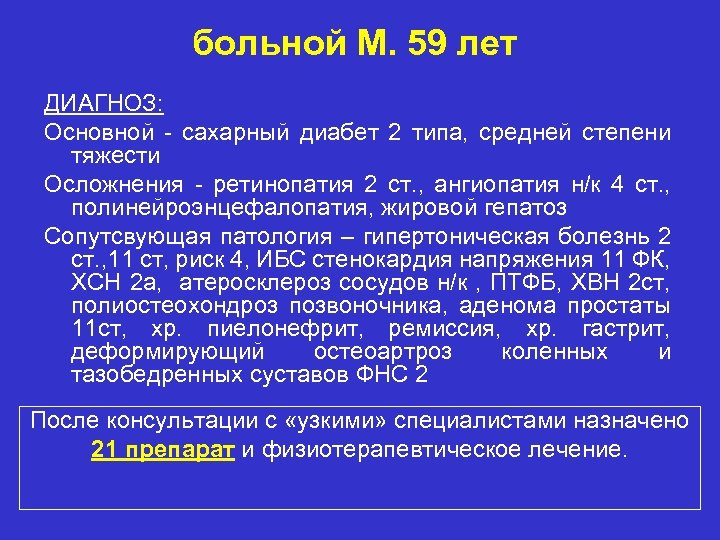 больной М. 59 лет

ДИАГНОЗ:

Основной - сахарный диабет 2 типа, средней степени тяжести

Осложнения - ретинопатия 2 ст., ангиопатия н/к 4 ст., полинейроэнцефалопатия, жировой гепатоз

Сопутсвующая патология – гипертоническая болезнь 2 ст.,11 ст, риск 4, ИБС стенокардия напряжения 11 ФК, ХСН 2а, атеросклероз сосудов н/к , ПТФБ, ХВН 2ст, полиостеохондроз позвоночника, аденома простаты 11ст, хр. пиелонефрит, ремиссия, хр. гастрит, деформирующий остеоартроз коленных и тазобедренных суставов ФНС 2

После консультации с «узкими» специалистами назначено 21 препарат и физиотерапевтическое лечение.